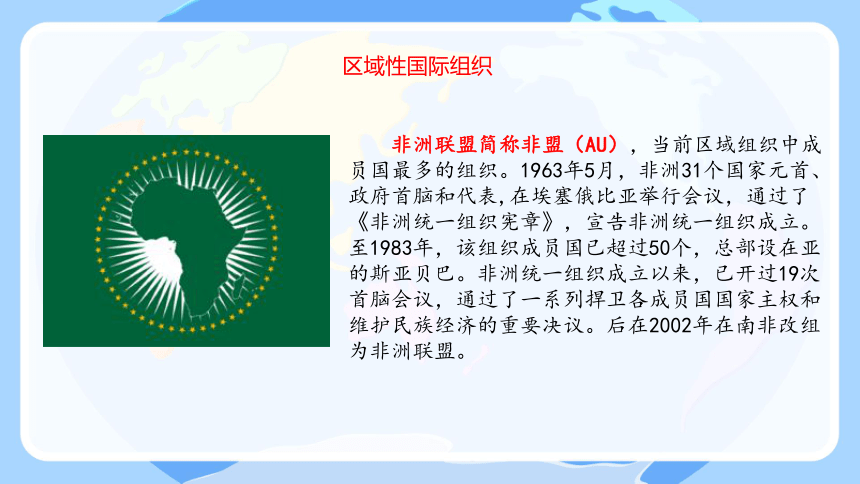 区域性国际组织

非洲联盟简称非盟（AU），当前区域组织中成员国最多的组织。1963年5月，非洲31个国家元首、政府首脑和代表,在埃塞俄比亚举行会议，通过了《非洲统一组织宪章》，宣告非洲统一组织成立。至1983年，该组织成员国已超过50个，总部设在亚的斯亚贝巴。非洲统一组织成立以来，已开过19次首脑会议，通过了一系列捍卫各成员国国家主权和维护民族经济的重要决议。后在2002年在南非改组为非洲联盟。